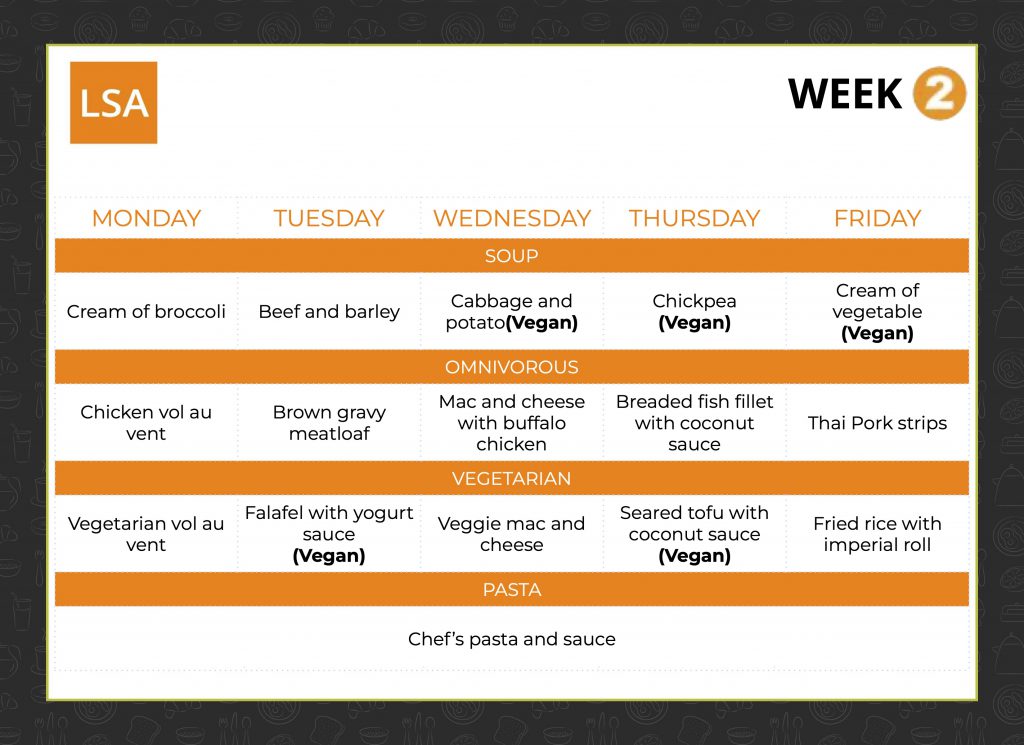 LSA

WEEK 2

| MONDAY | TUESDAY | WEDNESDAY | THURSDAY | FRIDAY |
|---|---|---|---|---|
| SOUP | | | | |
| Cream of broccoli | Beef and barley | Cabbage and potato**(Vegan)** | Chickpea **(Vegan)** | Cream of vegetable **(Vegan)** |
| OMNIVOROUS | | | | |
| Chicken vol au vent | Brown gravy meatloaf | Mac and cheese with buffalo chicken | Breaded fish fillet with coconut sauce | Thai Pork strips |
| VEGETARIAN | | | | |
| Vegetarian vol au vent | Falafel with yogurt sauce **(Vegan)** | Veggie mac and cheese | Seared tofu with coconut sauce **(Vegan)** | Fried rice with imperial roll |
| PASTA | | | | |
| Chef's pasta and sauce | | | | |